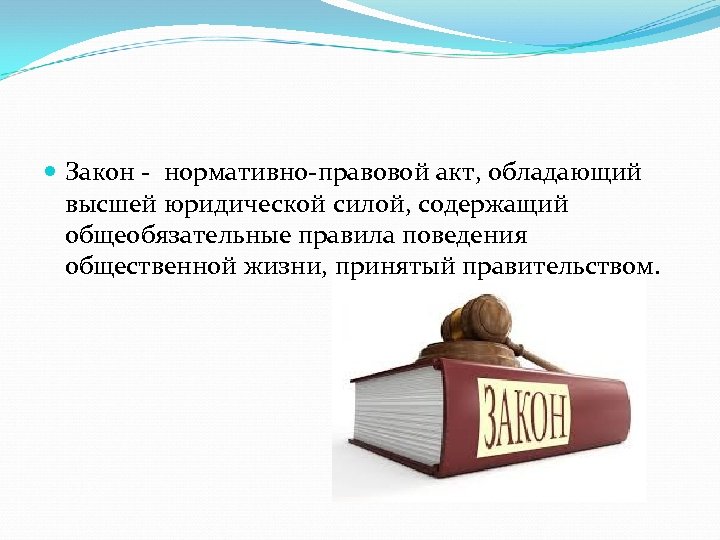 Закон - нормативно-правовой акт, обладающий высшей юридической силой, содержащий общеобязательные правила поведения общественной жизни, принятый правительством.

ЗАКОН